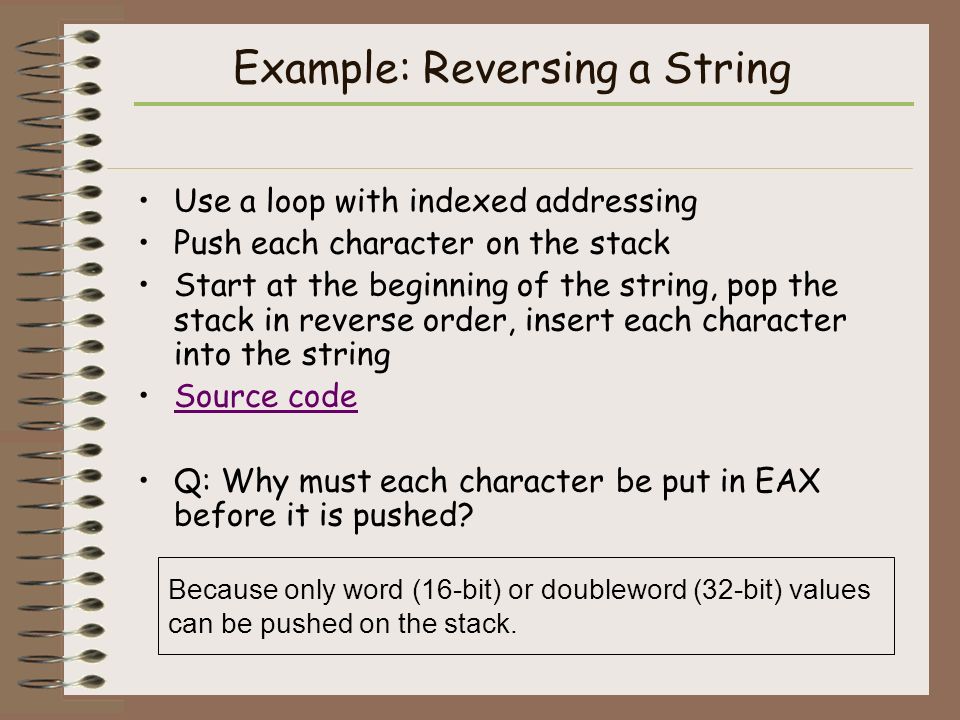 Example: Reversing a String

• Use a loop with indexed addressing
• Push each character on the stack
• Start at the beginning of the string, pop the stack in reverse order, insert each character into the string
• Source code

• Q: Why must each character be put in EAX before it is pushed?

Because only word (16-bit) or doubleword (32-bit) values can be pushed on the stack.